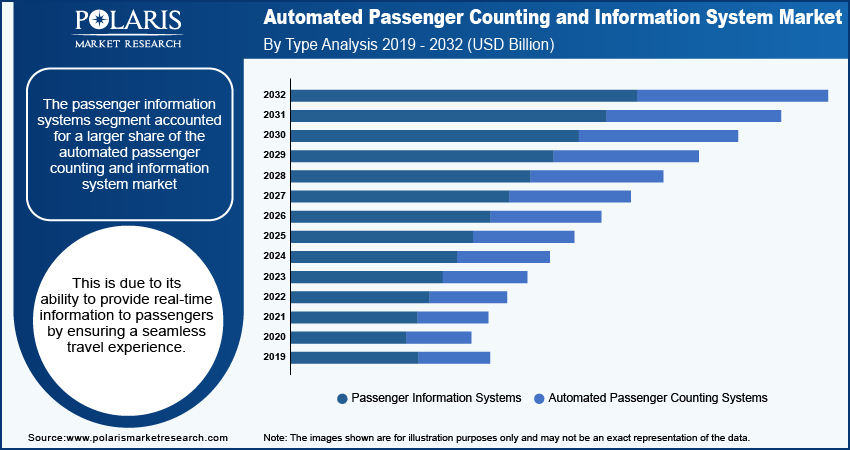 POLARIS
MARKET RESEARCH

Automated Passenger Counting and Information System Market
By Type Analysis 2019 - 2032 (USD Billion)

The passenger information systems segment accounted for a larger share of the automated passenger counting and information system market

This is due to its ability to provide real-time information to passengers by ensuring a seamless travel experience.

2032
2031
2030
2029
2028
2027
2026
2025
2024
2023
2022
2021
2020
2019

Passenger Information Systems
Automated Passenger Counting Systems

Source:www.polarismarketresearch.com

Note: The images shown are for illustration purposes only and may not be an exact representation of the data.